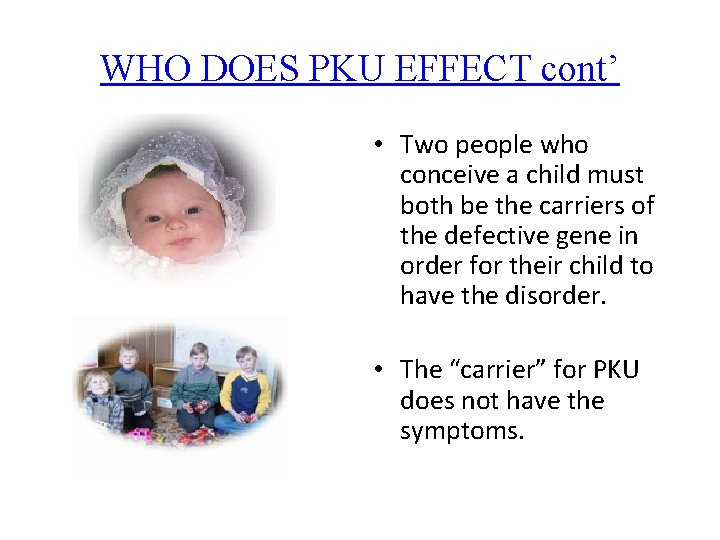 WHO DOES PKU EFFECT cont’

• Two people who conceive a child must both be the carriers of the defective gene in order for their child to have the disorder.

• The “carrier” for PKU does not have the symptoms.